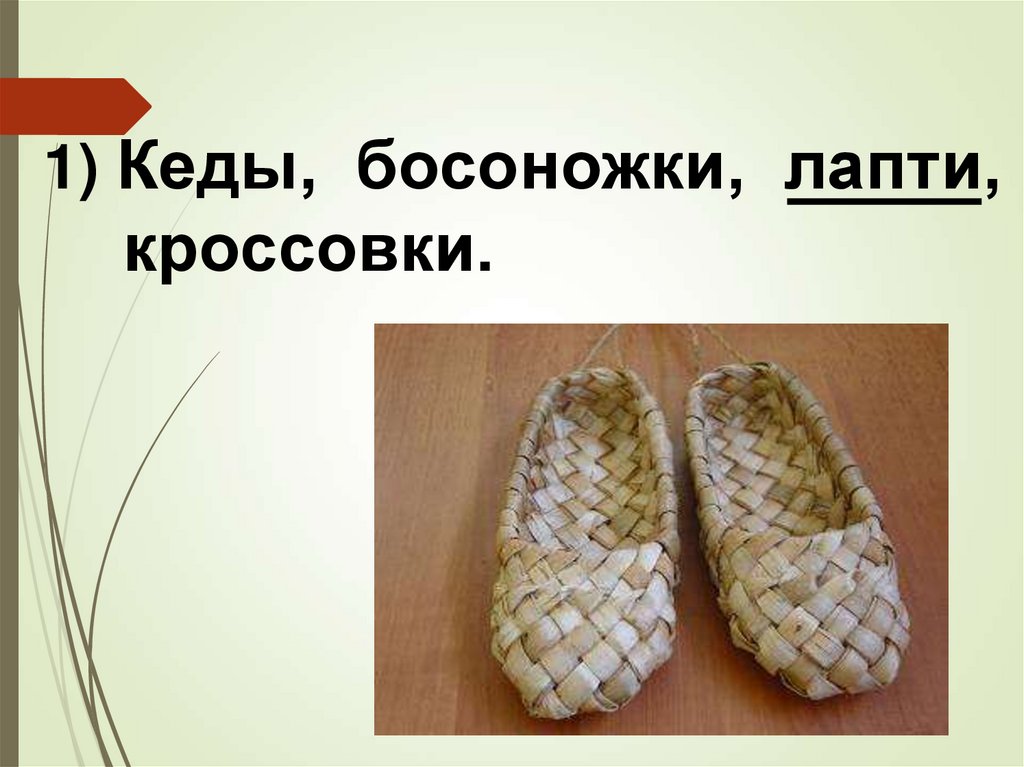 1) Кеды, босоножки, лапти, кроссовки.